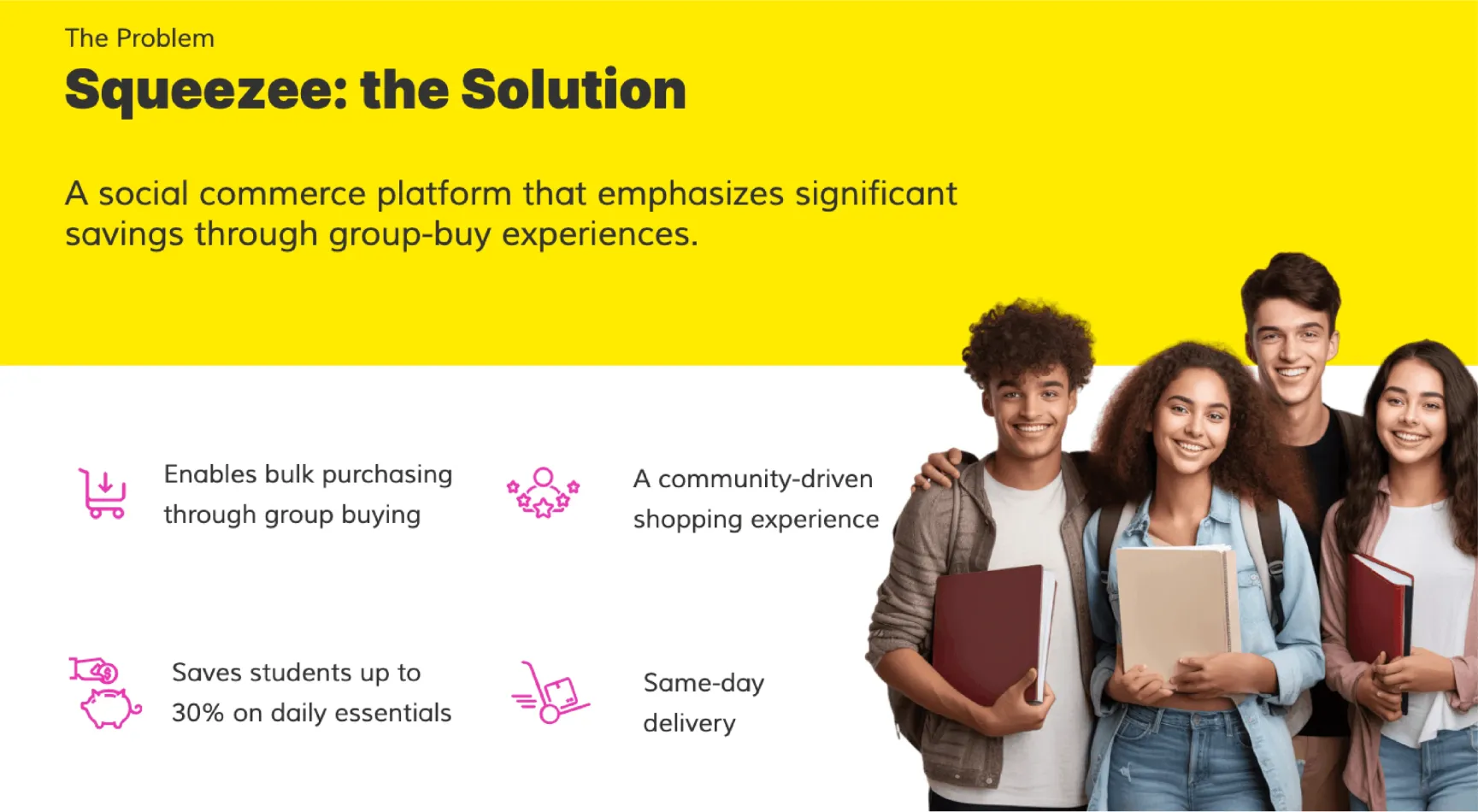 The Problem

Squeezee: the Solution

A social commerce platform that emphasizes significant savings through group-buy experiences.

Enables bulk purchasing through group buying

A community-driven shopping experience

Saves students up to 30% on daily essentials

Same-day delivery